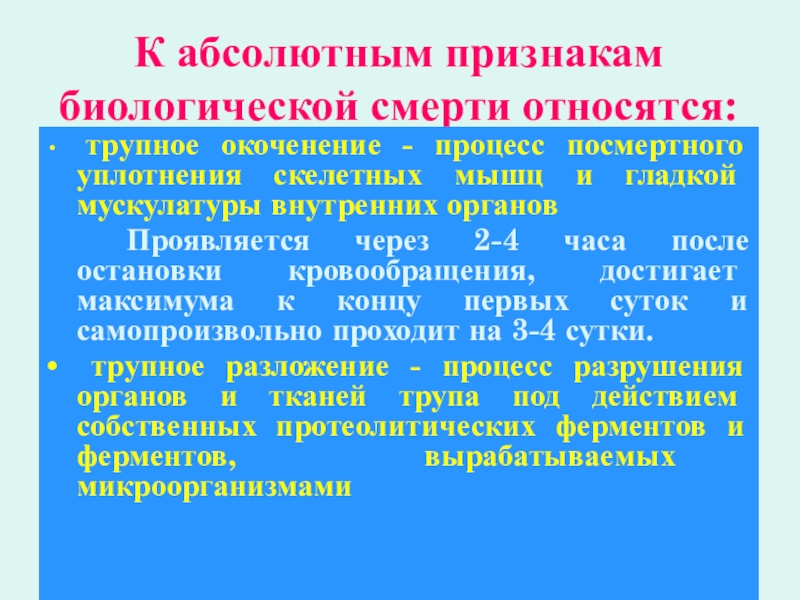 К абсолютным признакам биологической смерти относятся:

• трупное окоченение - процесс посмертного уплотнения скелетных мышц и гладкой мускулатуры внутренних органов

Проявляется через 2-4 часа после остановки кровообращения, достигает максимума к концу первых суток и самопроизвольно проходит на 3-4 сутки.

• трупное разложение - процесс разрушения органов и тканей трупа под действием собственных протеолитических ферментов и ферментов, вырабатываемых микроорганизмами